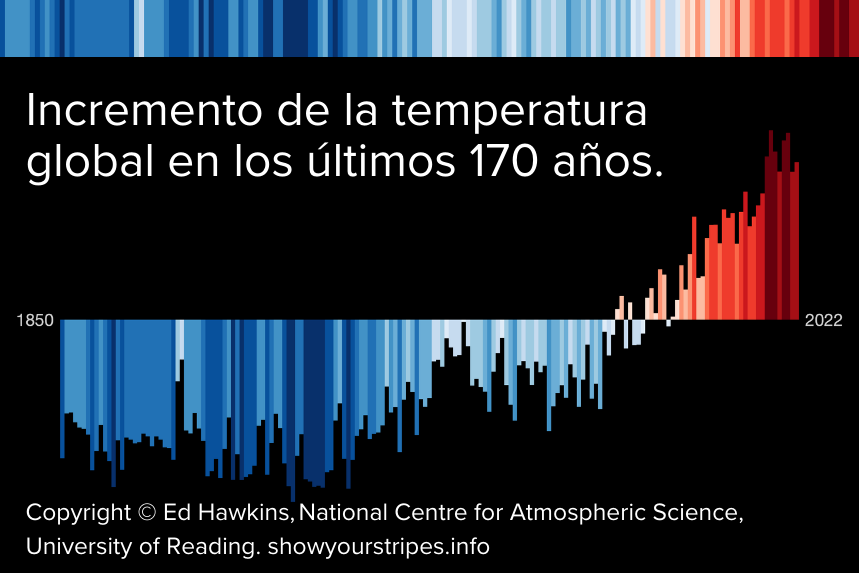 Incremento de la temperatura global en los últimos 170 años.

1850

2022

Copyright © Ed Hawkins, National Centre for Atmospheric Science, University of Reading. showyourstripes.info